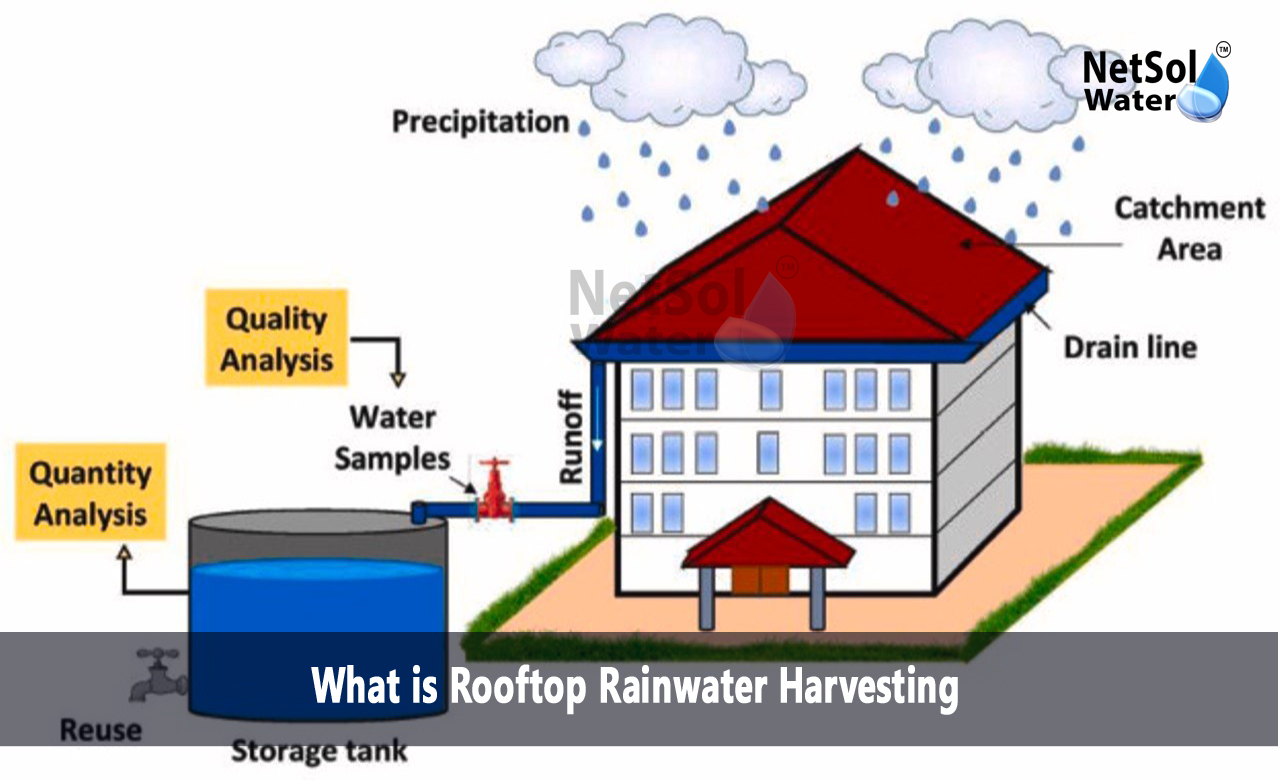 NetSol Water ™

Precipitation

Catchment Area

NetSol Water

Drain line

Quality Analysis

Water Samples

Runoff

Quantity Analysis

What is Rooftop Rainwater Harvesting

Reuse

Storage tank